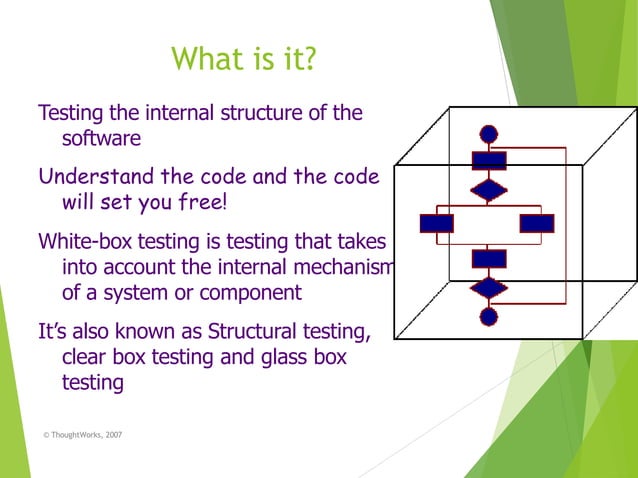 What is it?

Testing the internal structure of the software

Understand the code and the code will set you free!

White-box testing is testing that takes into account the internal mechanism of a system or component

It's also known as Structural testing, clear box testing and glass box testing

© ThoughtWorks, 2007